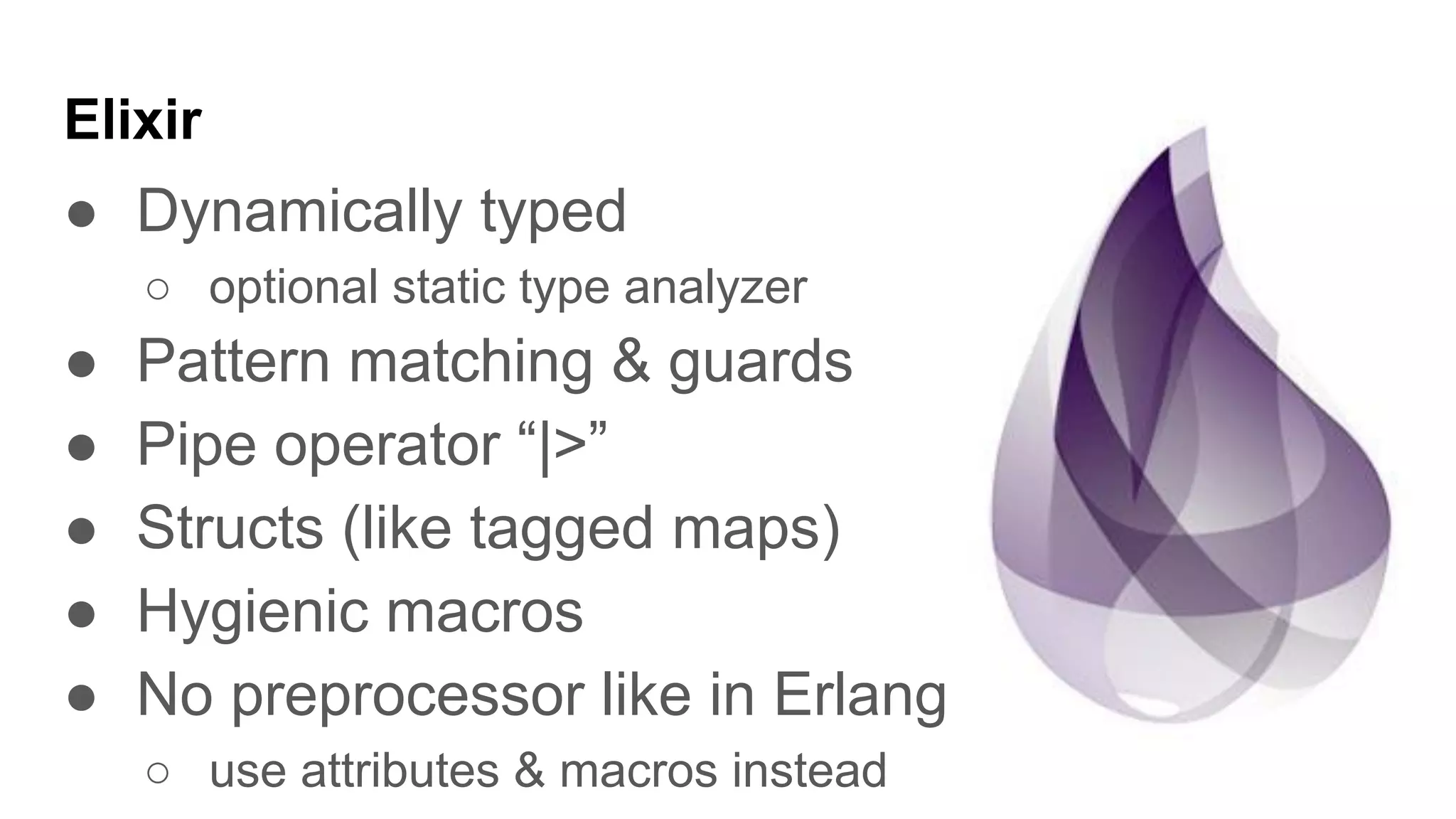 Elixir

● Dynamically typed
  ○ optional static type analyzer
● Pattern matching & guards
● Pipe operator “|>”
● Structs (like tagged maps)
● Hygienic macros
● No preprocessor like in Erlang
  ○ use attributes & macros instead